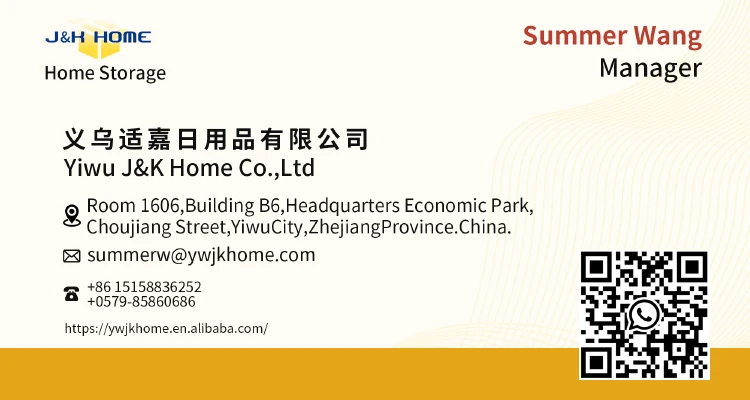 J&K HOME
Home Storage

Summer Wang
Manager

义乌适嘉日用品有限公司
Yiwu J&K Home Co.,Ltd

Room 1606,Building B6,Headquarters Economic Park, Choujiang Street,YiwuCity,ZhejiangProvince.China.

summerw@ywjkhome.com

+86 15158836252
+0579-85860686

https://ywjkhome.en.alibaba.com/